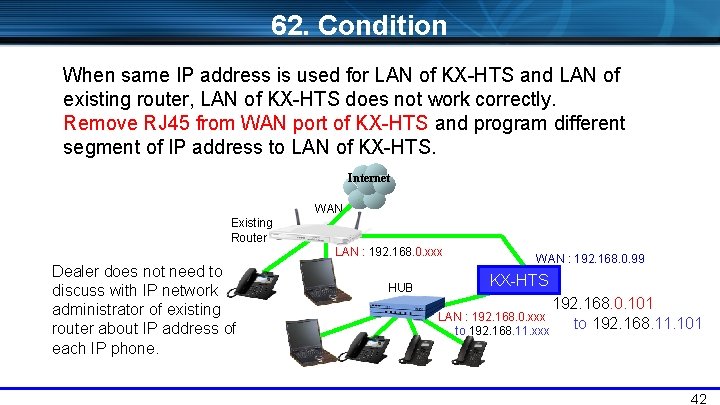 62. Condition

When same IP address is used for LAN of KX-HTS and LAN of existing router, LAN of KX-HTS does not work correctly. Remove RJ45 from WAN port of KX-HTS and program different segment of IP address to LAN of KX-HTS.

Internet

WAN

Existing Router

LAN : 192.168.0.xxx

WAN : 192.168.0.99

KX-HTS

HUB

LAN : 192.168.0.xxx to 192.168.11.xxx

192.168.0.101 to 192.168.11.101

Dealer does not need to discuss with IP network administrator of existing router about IP address of each IP phone.

42